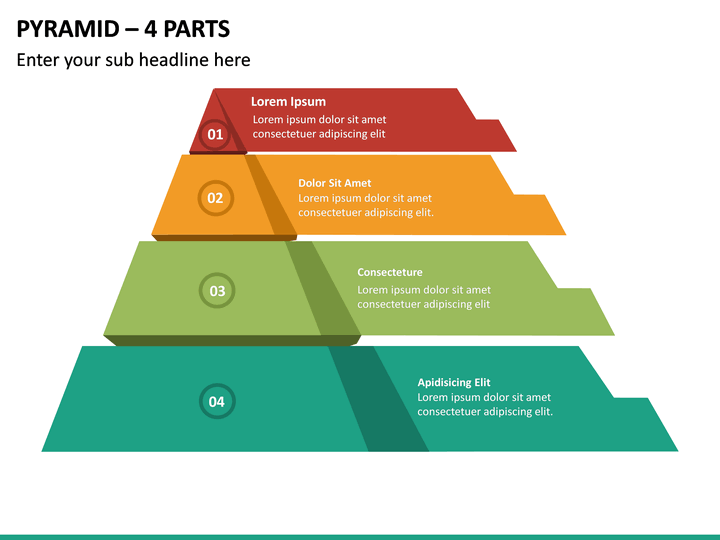 PYRAMID – 4 PARTS

Enter your sub headline here

01

Lorem Ipsum
Lorem ipsum dolor sit amet consectetuer adipiscing elit

02

Dolor Sit Amet
Lorem ipsum dolor sit amet consectetuer adipiscing elit.

03

Consecteture
Lorem ipsum dolor sit amet consectetuer adipiscing elit

04

Apidisicing Elit
Lorem ipsum dolor sit amet consectetuer adipiscing elit.